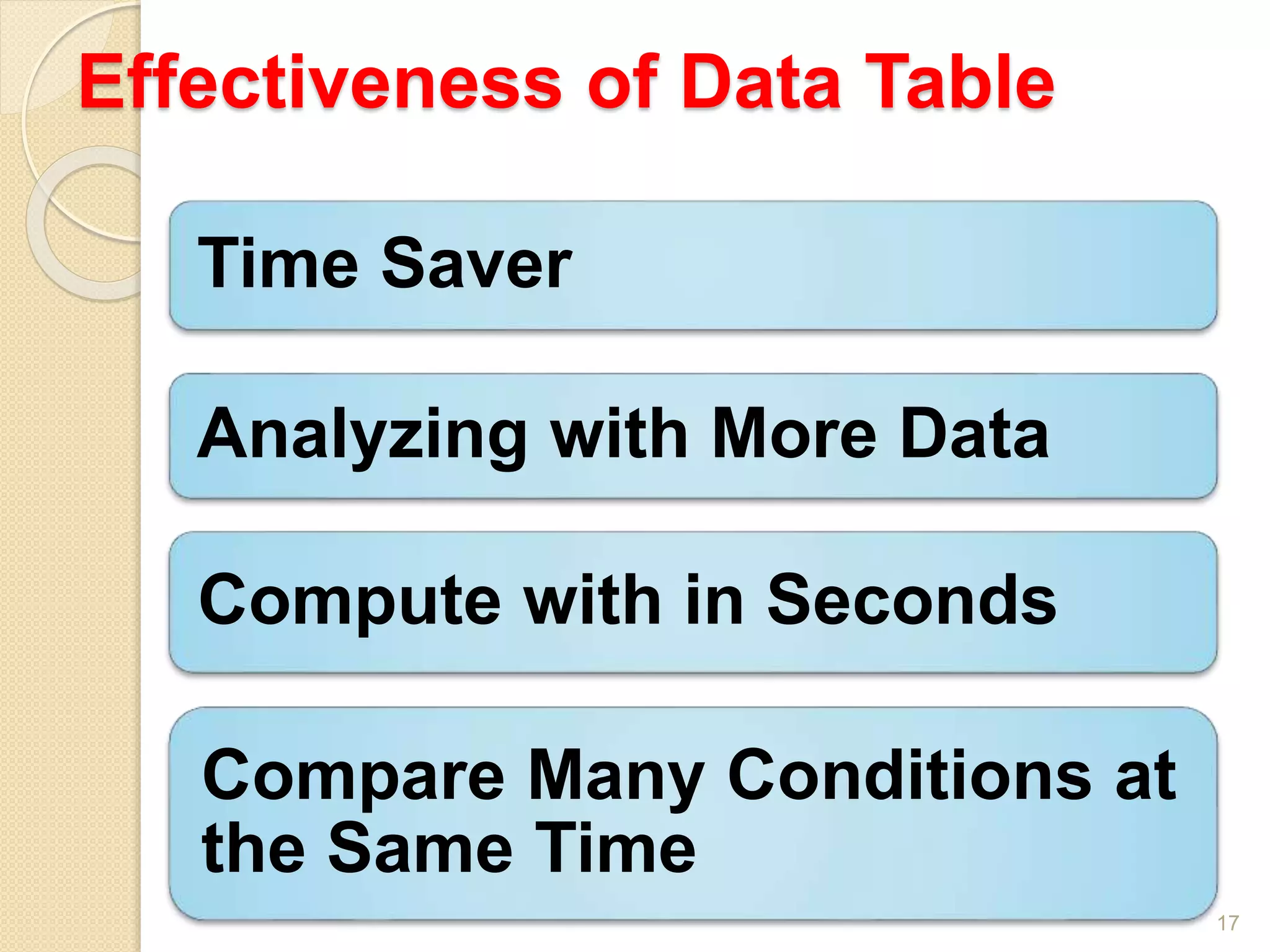 Effectiveness of Data Table

Time Saver

Analyzing with More Data

Compute with in Seconds

Compare Many Conditions at the Same Time

17